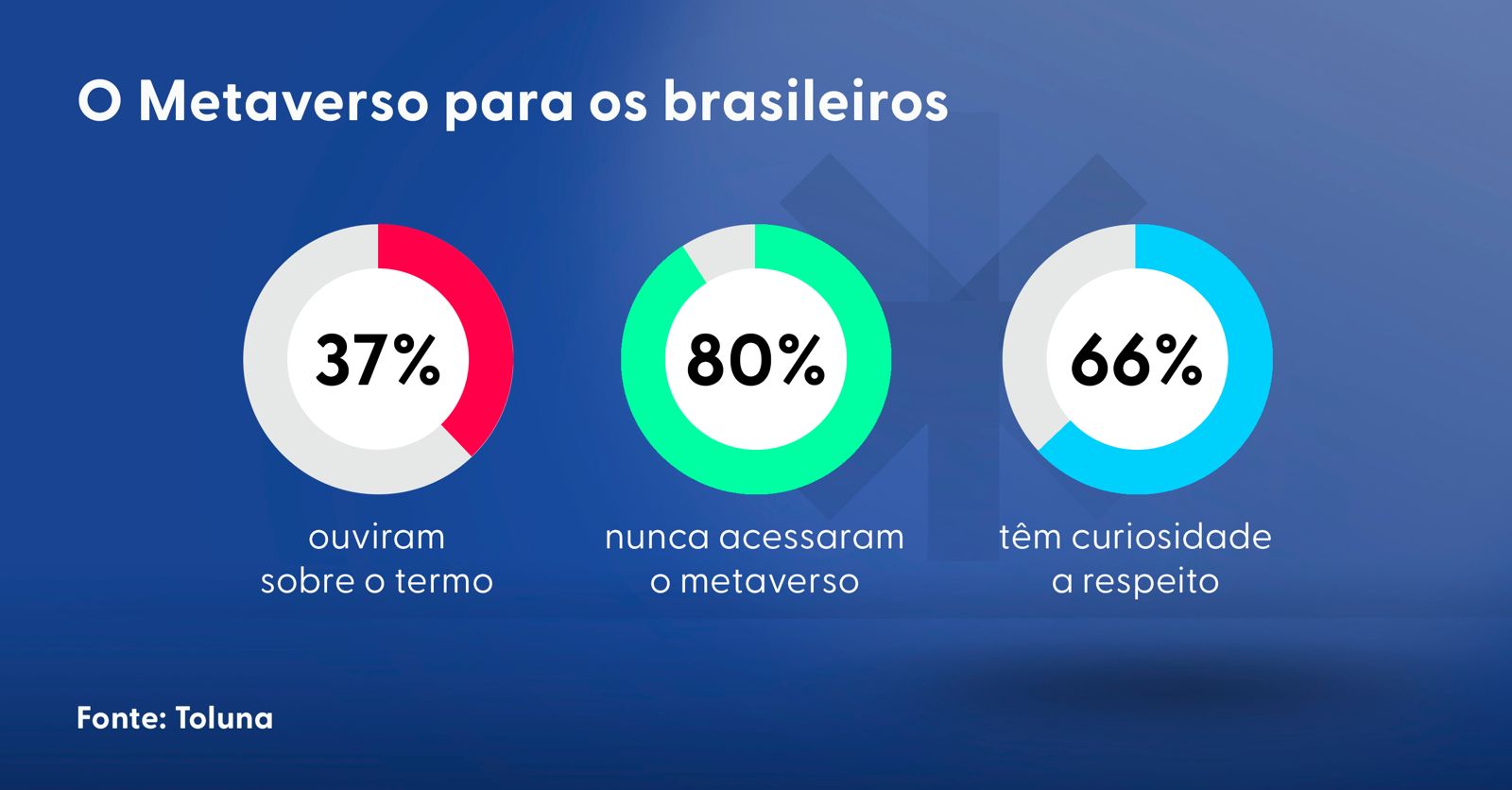 O Metaverso para os brasileiros

37%

ouviram sobre o termo

80%

nunca acessaram o metaverso

66%

têm curiosidade a respeito

Fonte: Toluna